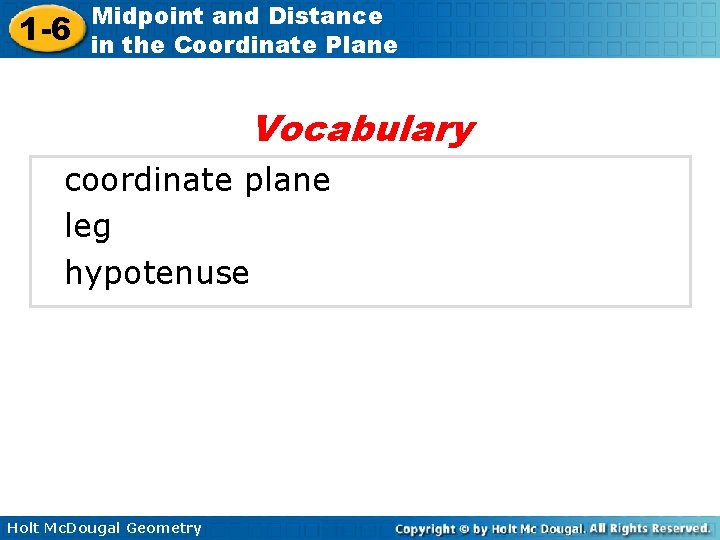 1-6 Midpoint and Distance in the Coordinate Plane

Vocabulary

coordinate plane
leg
hypotenuse

Holt McDougal Geometry

Copyright © by Holt Mc Dougal. All Rights Reserved.